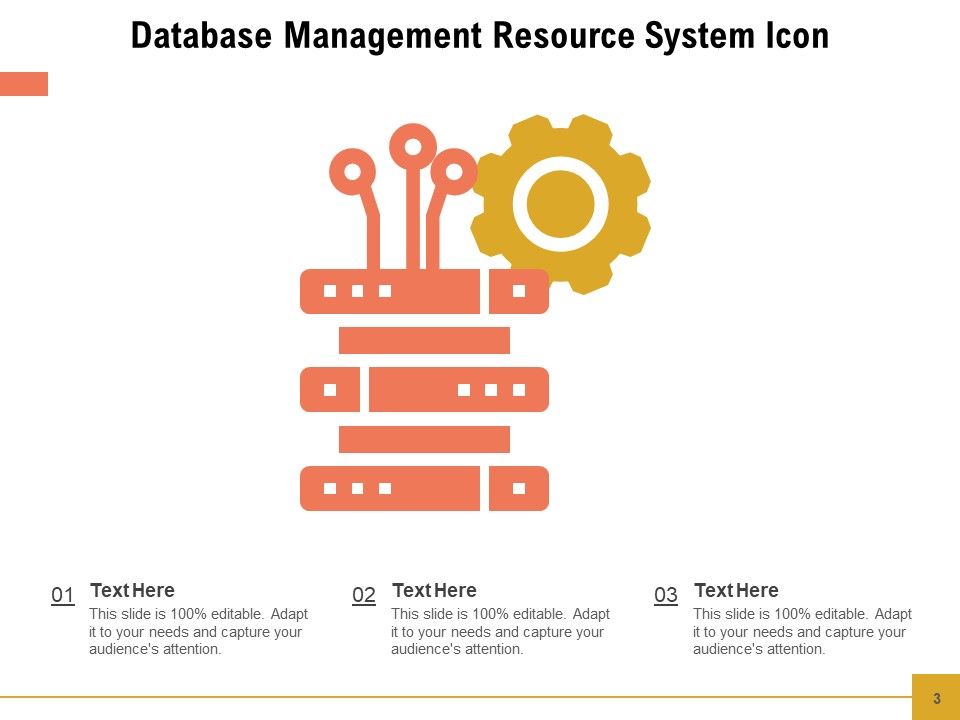 Database Management Resource System Icon

01
Text Here
This slide is 100% editable. Adapt it to your needs and capture your audience's attention.

02
Text Here
This slide is 100% editable. Adapt it to your needs and capture your audience's attention.

03
Text Here
This slide is 100% editable. Adapt it to your needs and capture your audience's attention.

3